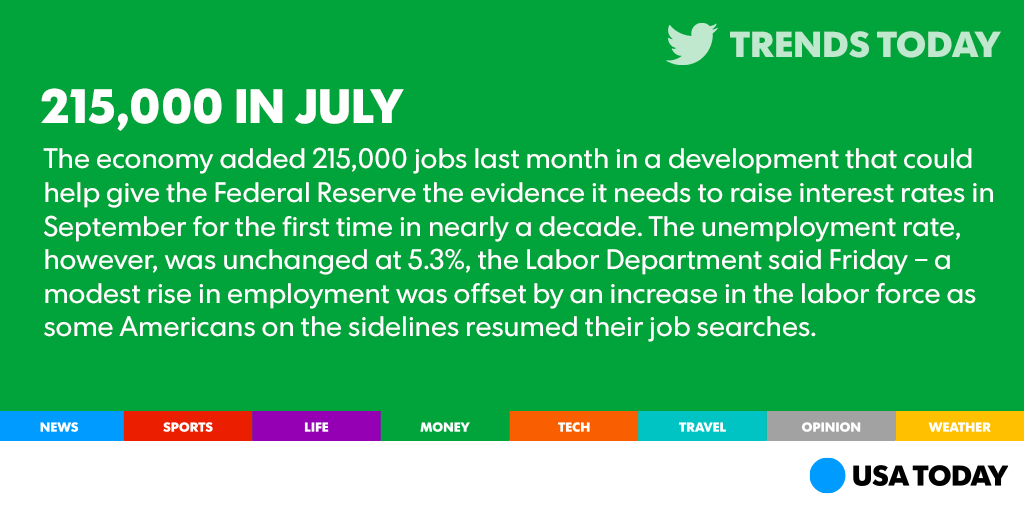 TRENDS TODAY

215,000 IN JULY

The economy added 215,000 jobs last month in a development that could help give the Federal Reserve the evidence it needs to raise interest rates in September for the first time in nearly a decade. The unemployment rate, however, was unchanged at 5.3%, the Labor Department said Friday – a modest rise in employment was offset by an increase in the labor force as some Americans on the sidelines resumed their job searches.

NEWS SPORTS LIFE MONEY TECH TRAVEL OPINION WEATHER

USA TODAY